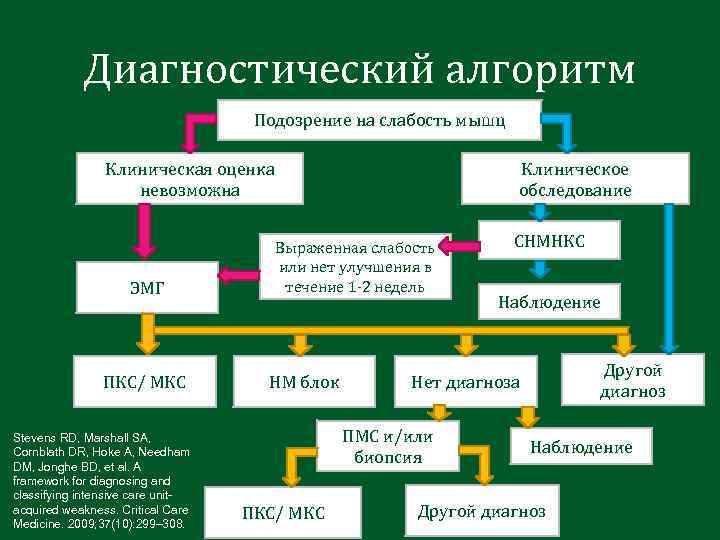 Диагностический алгоритм

Подозрение на слабость мышц

Клиническая оценка невозможна

Клиническое обследование

СНМНКС

Выраженная слабость или нет улучшения в течение 1-2 недель

ЭМГ

Наблюдение

ПКС/ МКС

НМ блок

Нет диагноза

Другой диагноз

ПМС и/или биопсия

Наблюдение

ПКС/ МКС

Другой диагноз

Stevens RD, Marshall SA, Cornblath DR, Hoke A, Needham DM, Jonghe BD, et al. A framework for diagnosing and classifying intensive care unit-acquired weakness. Critical Care Medicine. 2009;37(10):299–308.